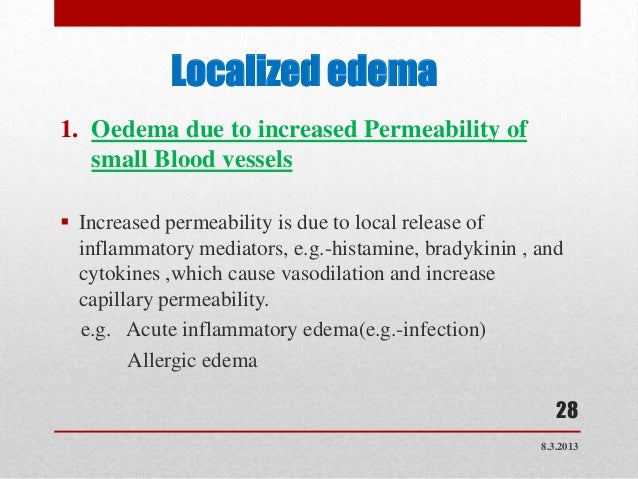 Localized edema

1. Oedema due to increased Permeability of small Blood vessels

▪ Increased permeability is due to local release of inflammatory mediators, e.g.-histamine, bradykinin , and cytokines ,which cause vasodilation and increase capillary permeability.

e.g. Acute inflammatory edema(e.g.-infection)
Allergic edema

28

8.3.2013